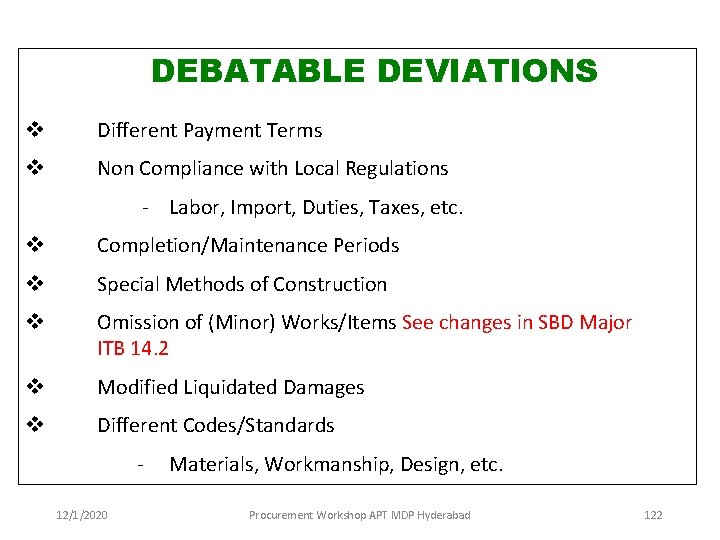 DEBATABLE DEVIATIONS

❖ Different Payment Terms

❖ Non Compliance with Local Regulations

- Labor, Import, Duties, Taxes, etc.

❖ Completion/Maintenance Periods

❖ Special Methods of Construction

❖ Omission of (Minor) Works/Items See changes in SBD Major ITB 14.2

❖ Modified Liquidated Damages

❖ Different Codes/Standards

- Materials, Workmanship, Design, etc.

12/1/2020 Procurement Workshop APT MDP Hyderabad 122